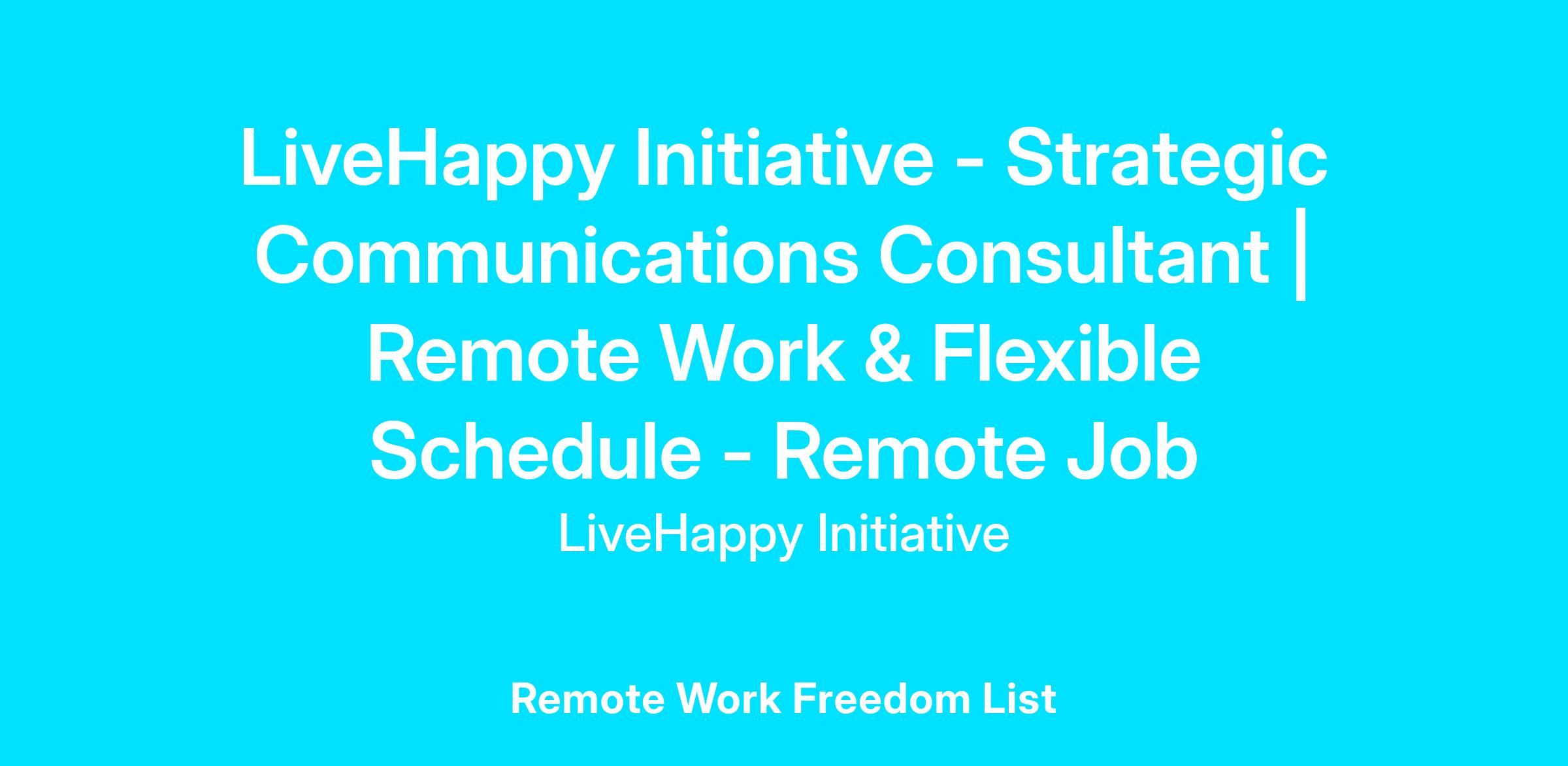 LiveHappy Initiative - Strategic Communications Consultant | Remote Work & Flexible Schedule - Remote Job

LiveHappy Initiative

Remote Work Freedom List